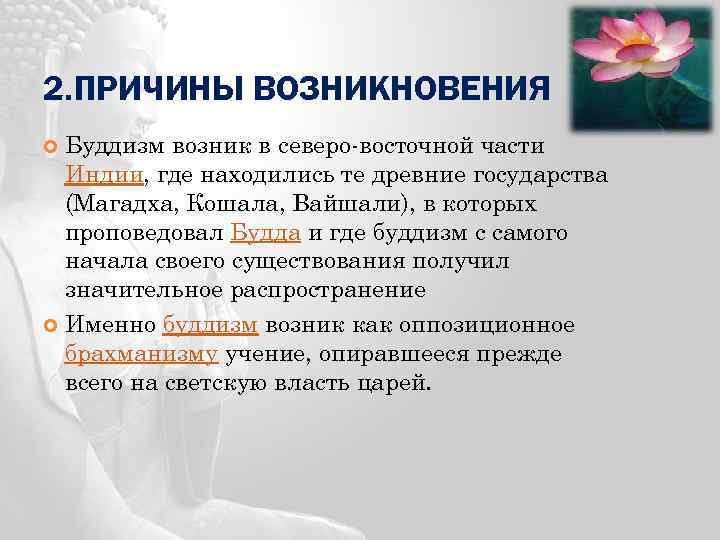 2.ПРИЧИНЫ ВОЗНИКНОВЕНИЯ

Буддизм возник в северо-восточной части Индии, где находились те древние государства (Магадха, Кошала, Вайшали), в которых проповедовал Будда и где буддизм с самого начала своего существования получил значительное распространение

Именно буддизм возник как оппозиционное брахманизму учение, опиравшееся прежде всего на светскую власть царей.